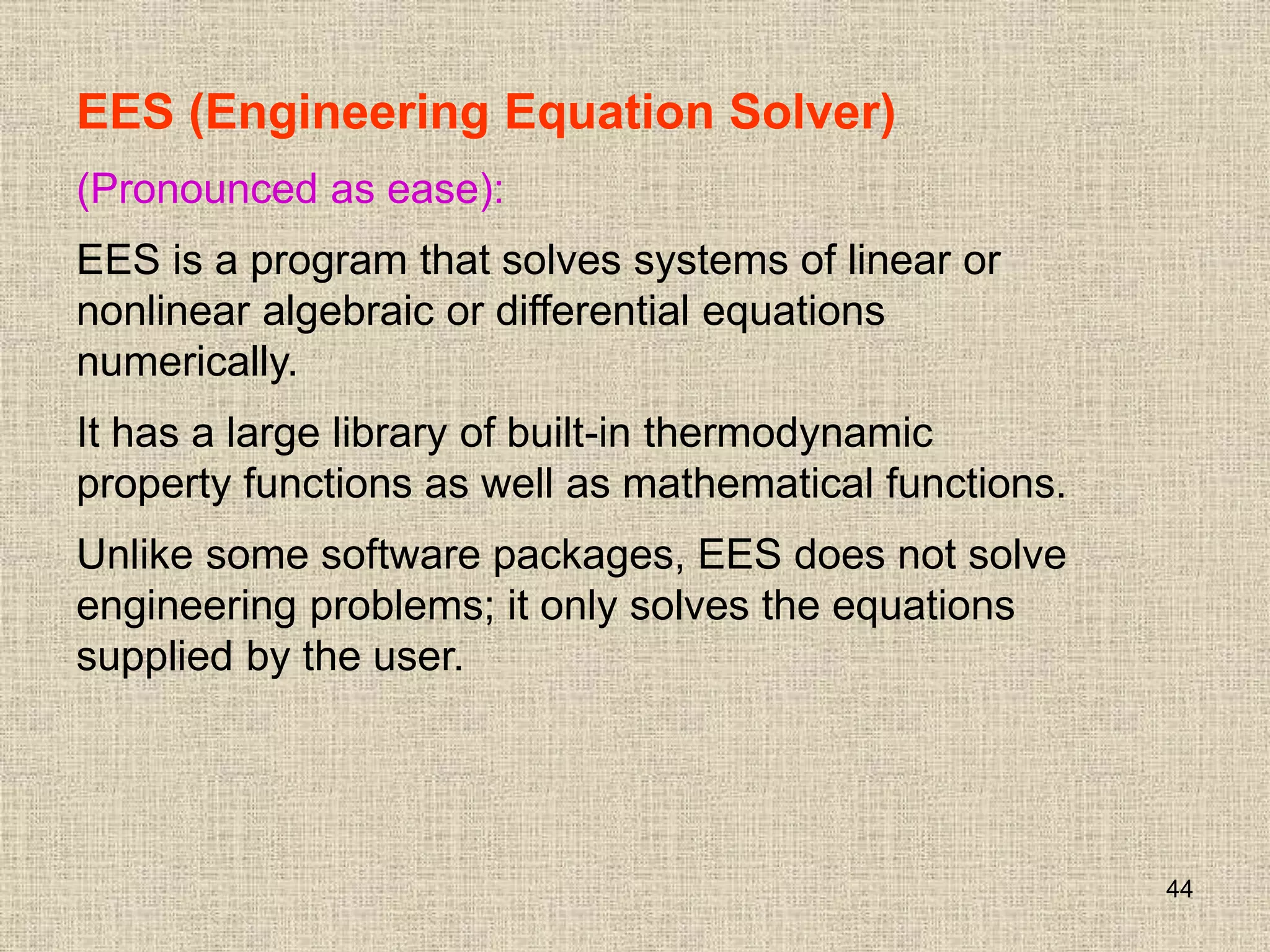 EES (Engineering Equation Solver)

(Pronounced as ease):

EES is a program that solves systems of linear or nonlinear algebraic or differential equations numerically.

It has a large library of built-in thermodynamic property functions as well as mathematical functions.

Unlike some software packages, EES does not solve engineering problems; it only solves the equations supplied by the user.

44